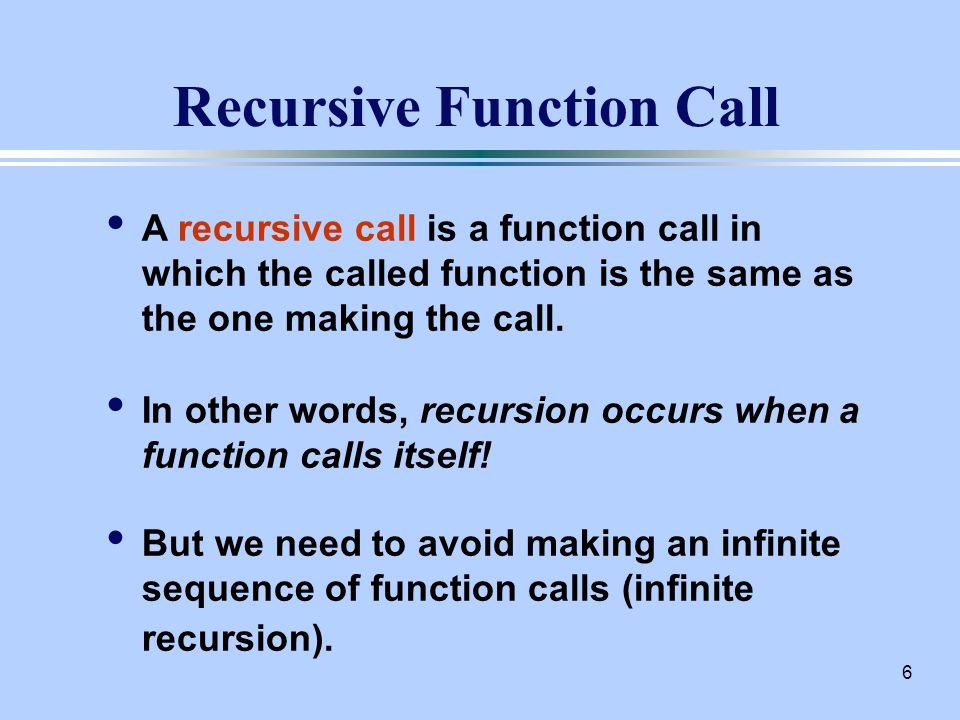 Recursive Function Call

• A recursive call is a function call in which the called function is the same as the one making the call.

• In other words, recursion occurs when a function calls itself!

• But we need to avoid making an infinite sequence of function calls (infinite recursion).

6